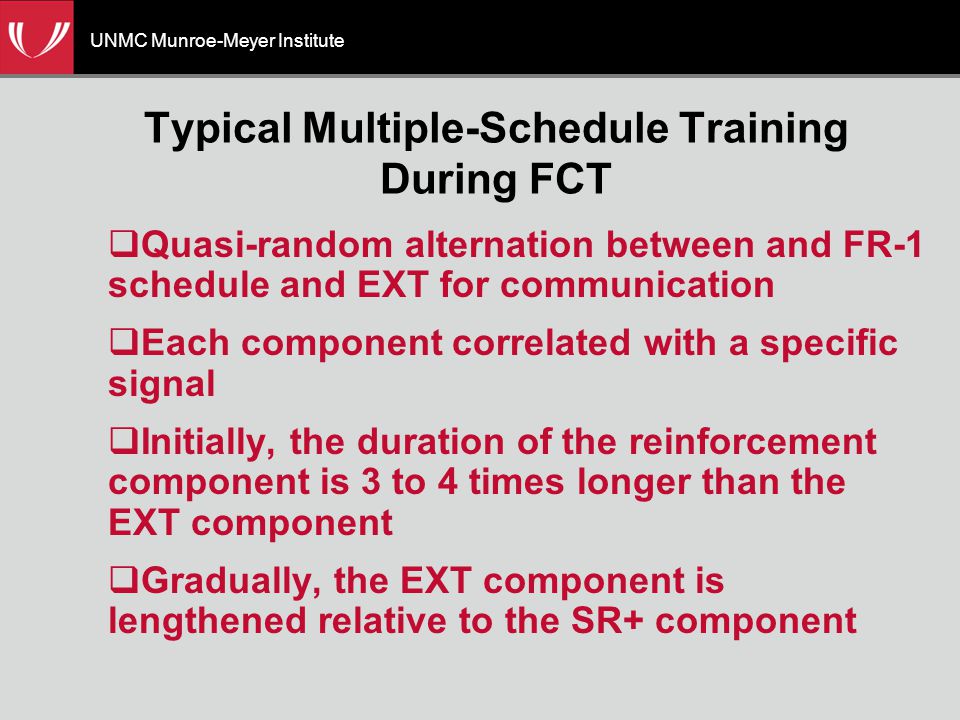 UNMC Munroe-Meyer Institute

Typical Multiple-Schedule Training During FCT

❑Quasi-random alternation between and FR-1 schedule and EXT for communication

❑Each component correlated with a specific signal

❑Initially, the duration of the reinforcement component is 3 to 4 times longer than the EXT component

❑Gradually, the EXT component is lengthened relative to the SR+ component